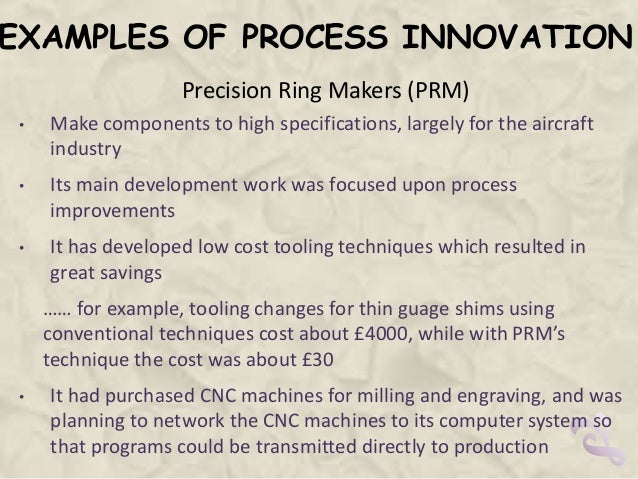 EXAMPLES OF PROCESS INNOVATION

Precision Ring Makers (PRM)

• Make components to high specifications, largely for the aircraft industry

• Its main development work was focused upon process improvements

• It has developed low cost tooling techniques which resulted in great savings

…… for example, tooling changes for thin guage shims using conventional techniques cost about £4000, while with PRM's technique the cost was about £30

• It had purchased CNC machines for milling and engraving, and was planning to network the CNC machines to its computer system so that programs could be transmitted directly to production